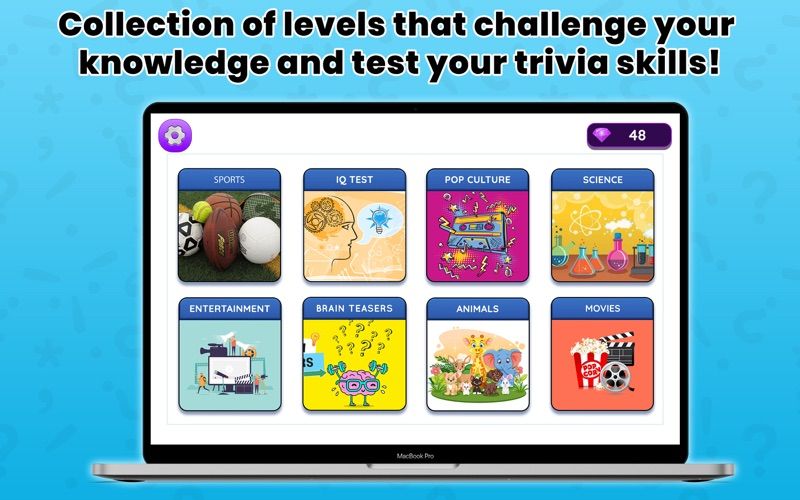 Collection of levels that challenge your knowledge and test your trivia skills!

48

SPORTS

IQ TEST

POP CULTURE

SCIENCE

ENTERTAINMENT

BRAIN TEASERS

ANIMALS

MOVIES

POP CORN

MacBook Pro